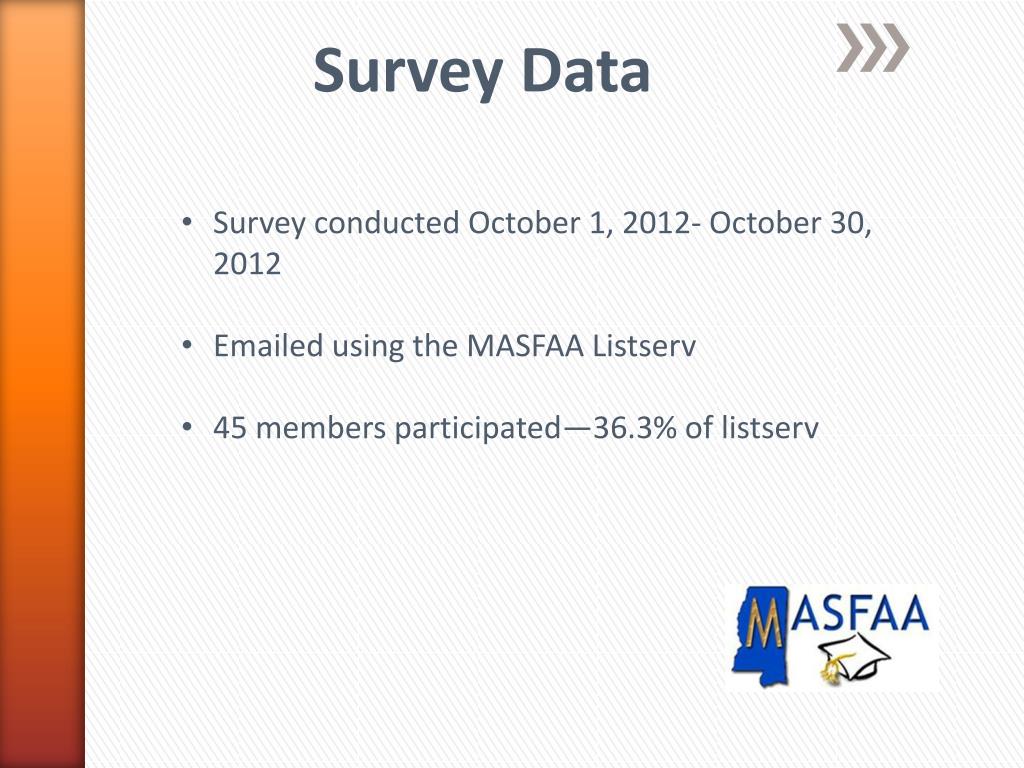 Survey Data

• Survey conducted October 1, 2012- October 30, 2012

• Emailed using the MASFAA Listserv

• 45 members participated—36.3% of listserv

MASFAA